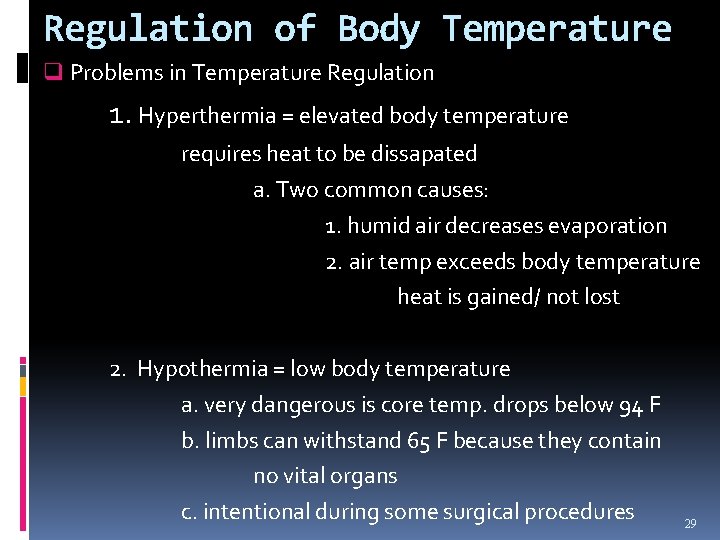 Regulation of Body Temperature

Problems in Temperature Regulation

1. Hyperthermia = elevated body temperature

requires heat to be dissapated

a. Two common causes:

1. humid air decreases evaporation

2. air temp exceeds body temperature

heat is gained/ not lost

2. Hypothermia = low body temperature

a. very dangerous is core temp. drops below 94 F

b. limbs can withstand 65 F because they contain no vital organs

c. intentional during some surgical procedures

29